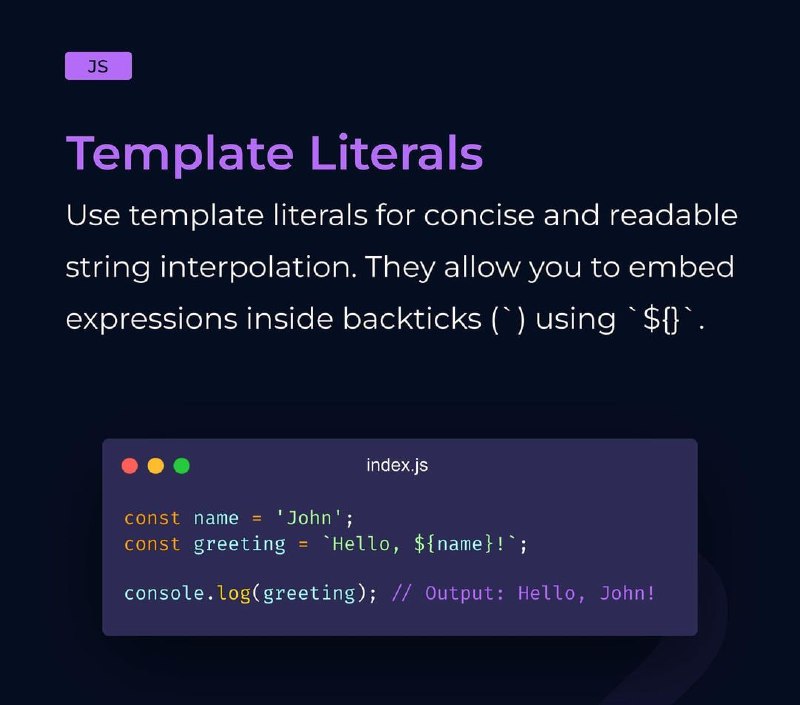 JS

Template Literals

Use template literals for concise and readable string interpolation. They allow you to embed expressions inside backticks (`) using `${}`.

index.js

const name = 'John';
const greeting = `Hello, ${name}!`;

console.log(greeting); // Output: Hello, John!